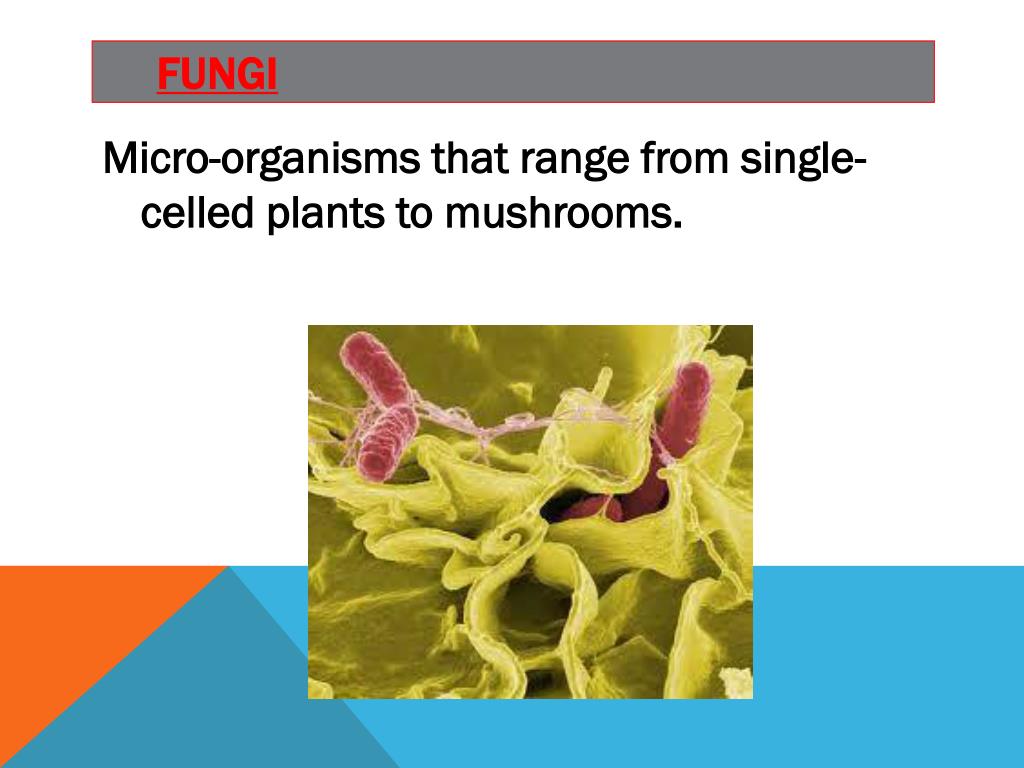 FUNGI

Micro-organisms that range from single-celled plants to mushrooms.